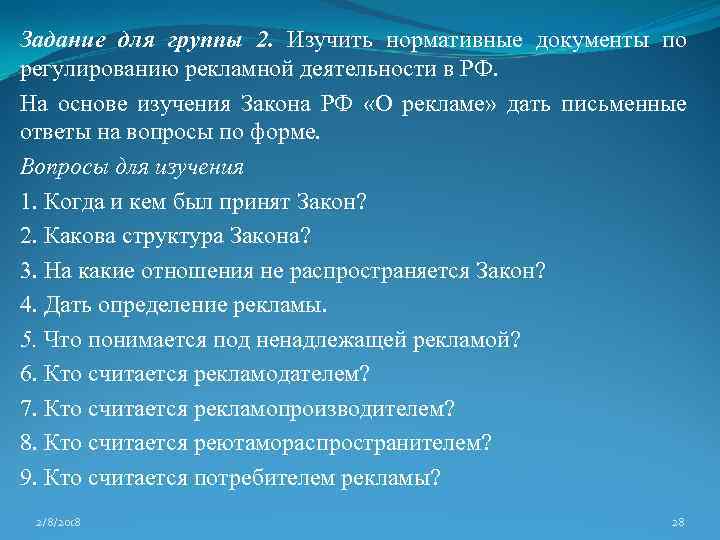 Задание для группы 2. Изучить нормативные документы по регулированию рекламной деятельности в РФ.

На основе изучения Закона РФ «О рекламе» дать письменные ответы на вопросы по форме.

Вопросы для изучения

1. Когда и кем был принят Закон?

2. Какова структура Закона?

3. На какие отношения не распространяется Закон?

4. Дать определение рекламы.

5. Что понимается под ненадлежащей рекламой?

6. Кто считается рекламодателем?

7. Кто считается рекламопроизводителем?

8. Кто считается реютамораспространителем?

9. Кто считается потребителем рекламы?

2/8/2018

28